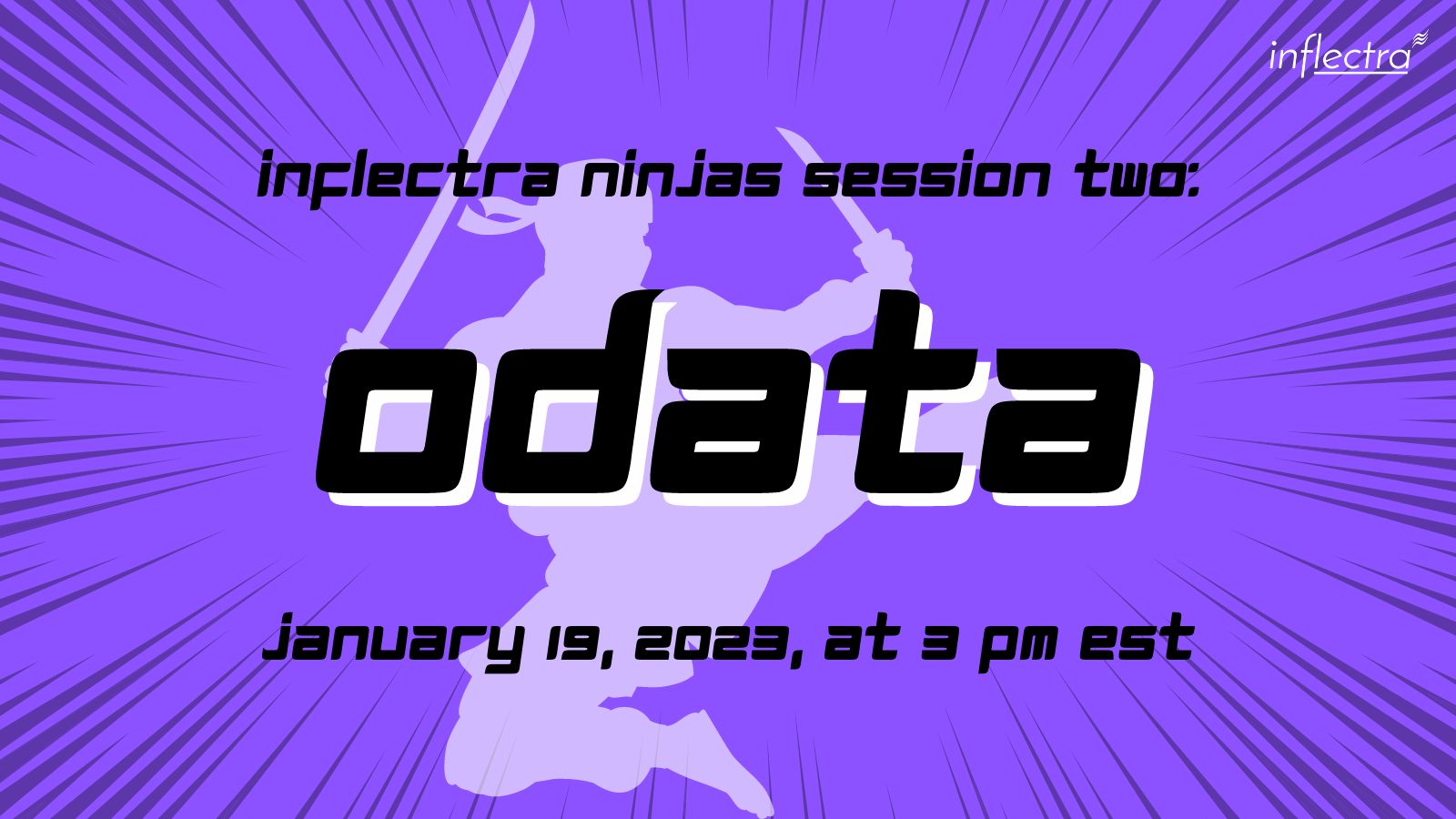 inflectra

inflectra ninjas session two:

odata

january 19, 2023, at 3 pm est